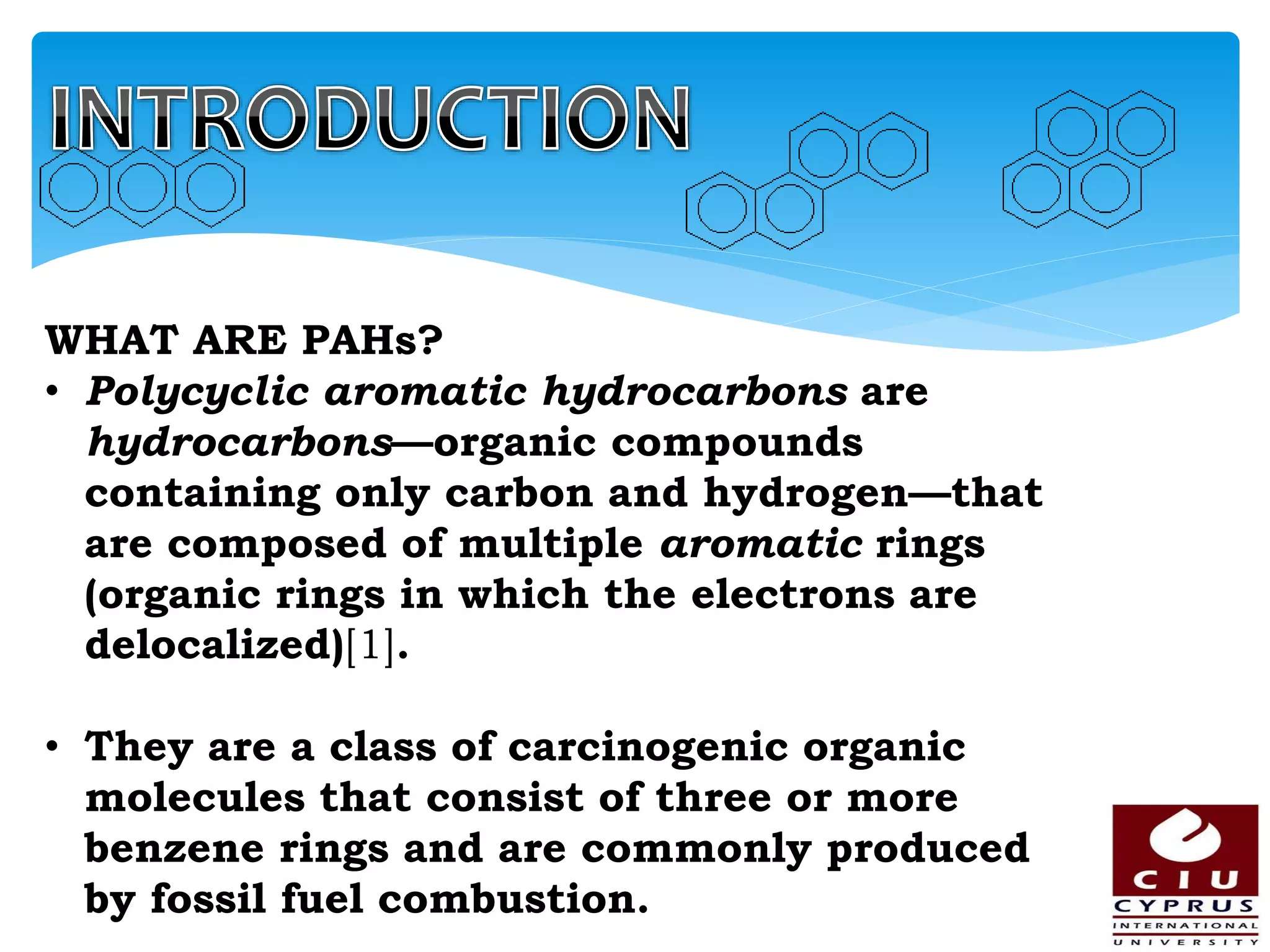 INTRODUCTION

WHAT ARE PAHs?

• Polycyclic aromatic hydrocarbons are hydrocarbons—organic compounds containing only carbon and hydrogen—that are composed of multiple aromatic rings (organic rings in which the electrons are delocalized)[1].

• They are a class of carcinogenic organic molecules that consist of three or more benzene rings and are commonly produced by fossil fuel combustion.

CIU
CYPRUS
INTERNATIONAL
UNIVERSITY